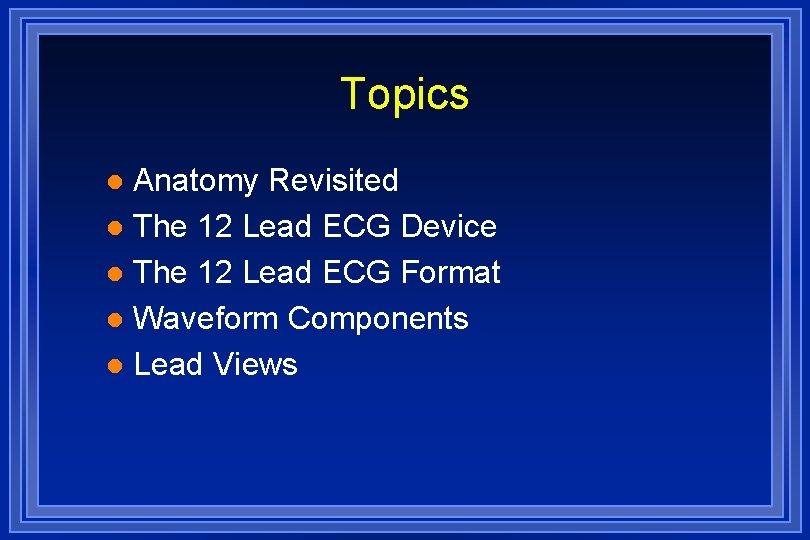 Topics

- Anatomy Revisited
- The 12 Lead ECG Device
- The 12 Lead ECG Format
- Waveform Components
- Lead Views